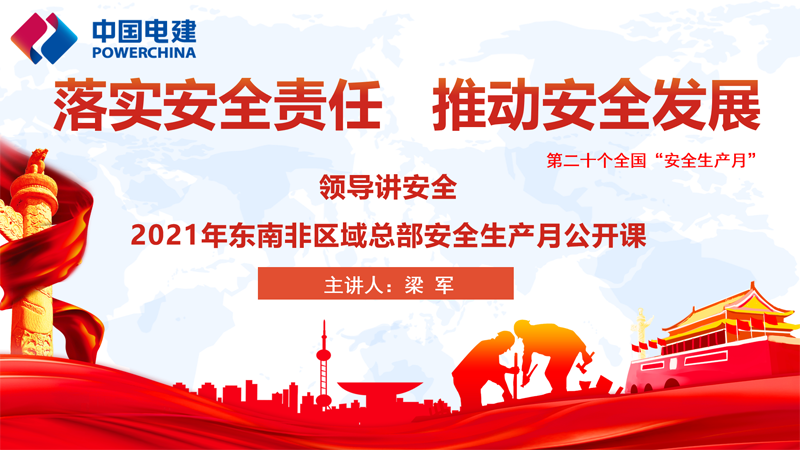 中国电建
POWERCHINA

落实安全责任 推动安全发展

第二十个全国“安全生产月”

领导讲安全

2021年东南非区域总部安全生产月公开课

主讲人：梁 军